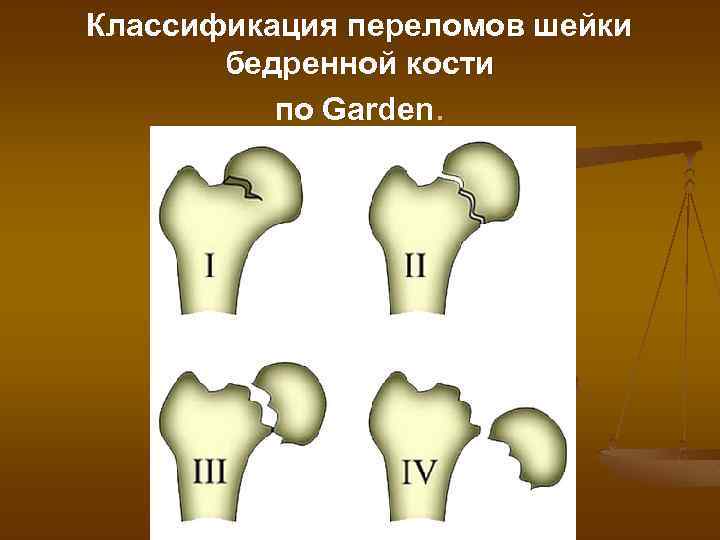 Классификация переломов шейки бедренной кости

по Garden.

I

II

III

IV